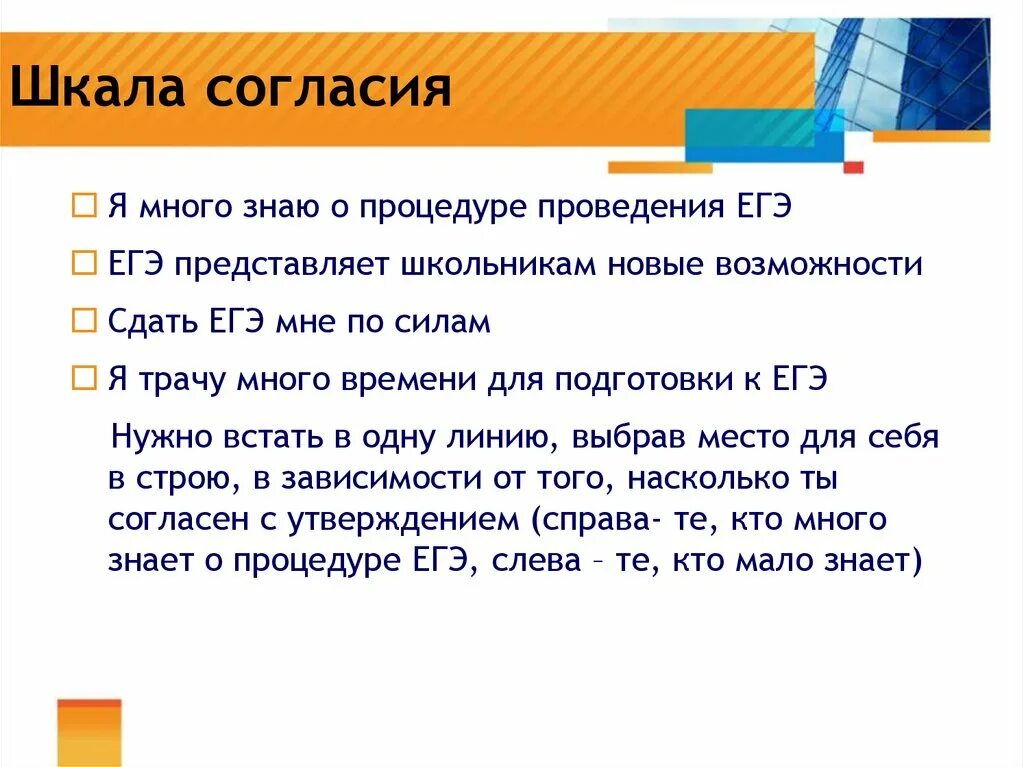 Шкала согласия

☐ Я много знаю о процедуре проведения ЕГЭ

☐ ЕГЭ представляет школьникам новые возможности

☐ Сдать ЕГЭ мне по силам

☐ Я трачу много времени для подготовки к ЕГЭ

Нужно встать в одну линию, выбрав место для себя в строю, в зависимости от того, насколько ты согласен с утверждением (справа- те, кто много знает о процедуре ЕГЭ, слева – те, кто мало знает)